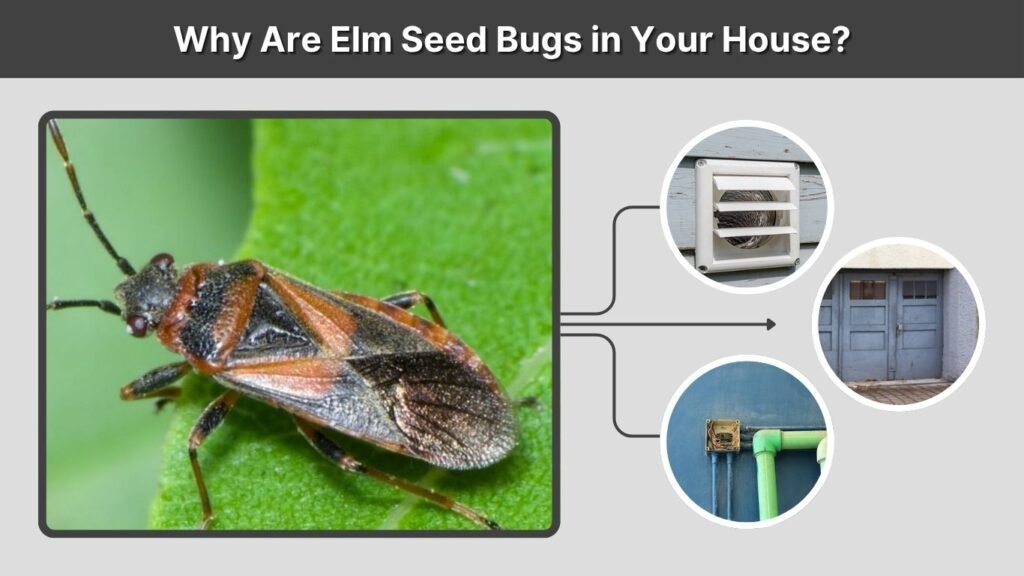 Why Are Elm Seed Bugs in Your House?